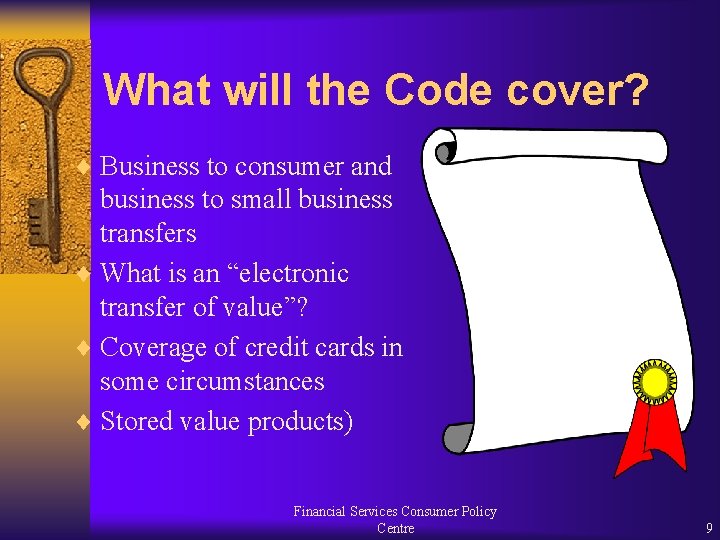 What will the Code cover?

♦ Business to consumer and business to small business transfers
♦ What is an “electronic transfer of value”?
♦ Coverage of credit cards in some circumstances
♦ Stored value products)

Financial Services Consumer Policy Centre

9